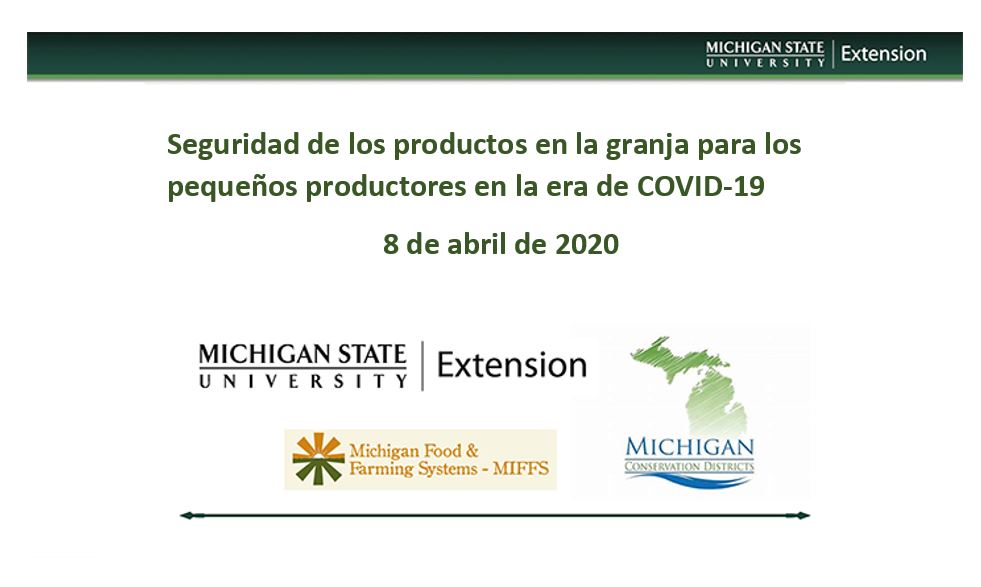 MICHIGAN STATE UNIVERSITY | Extension

Seguridad de los productos en la granja para los pequeños productores en la era de COVID-19

8 de abril de 2020

MICHIGAN STATE UNIVERSITY | Extension

Michigan Food & Farming Systems - MIFFS

MICHIGAN CONSERVATION DISTRICTS